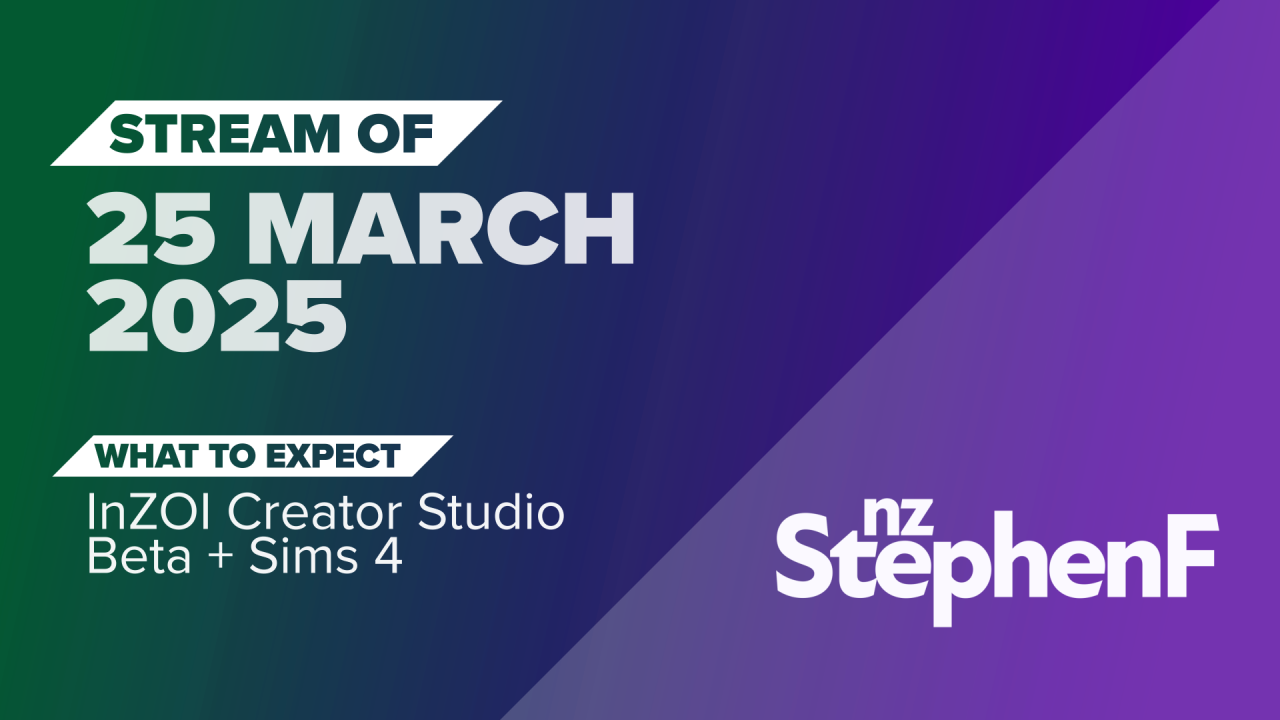 STREAM OF

25 MARCH 2025

WHAT TO EXPECT

InZOI Creator Studio Beta + Sims 4

nz
StephenF